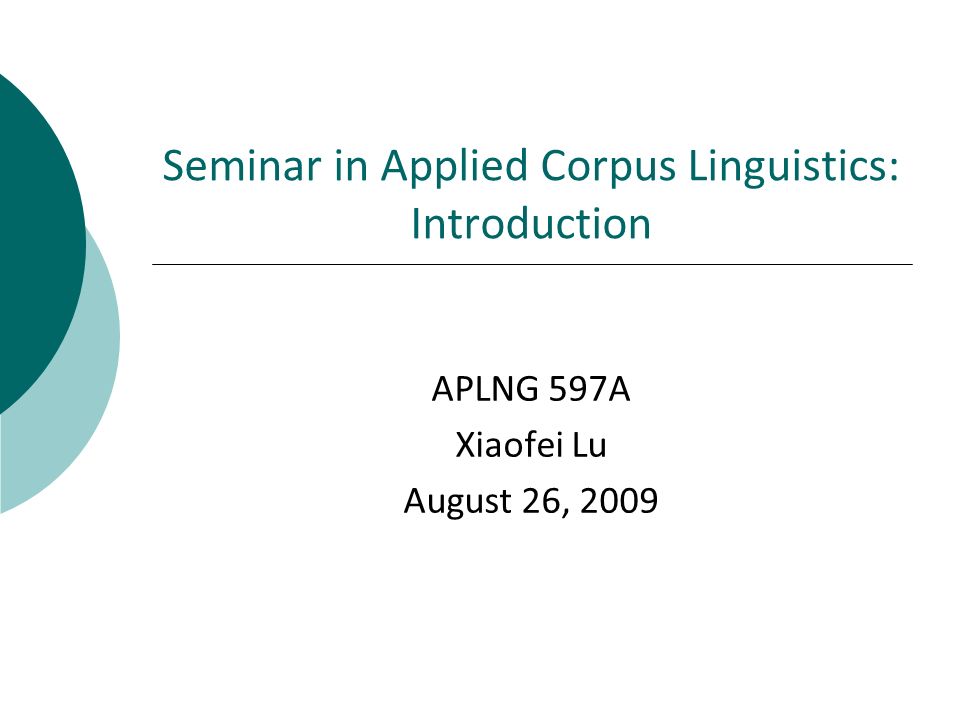 Seminar in Applied Corpus Linguistics: Introduction

APLNG 597A
Xiaofei Lu
August 26, 2009